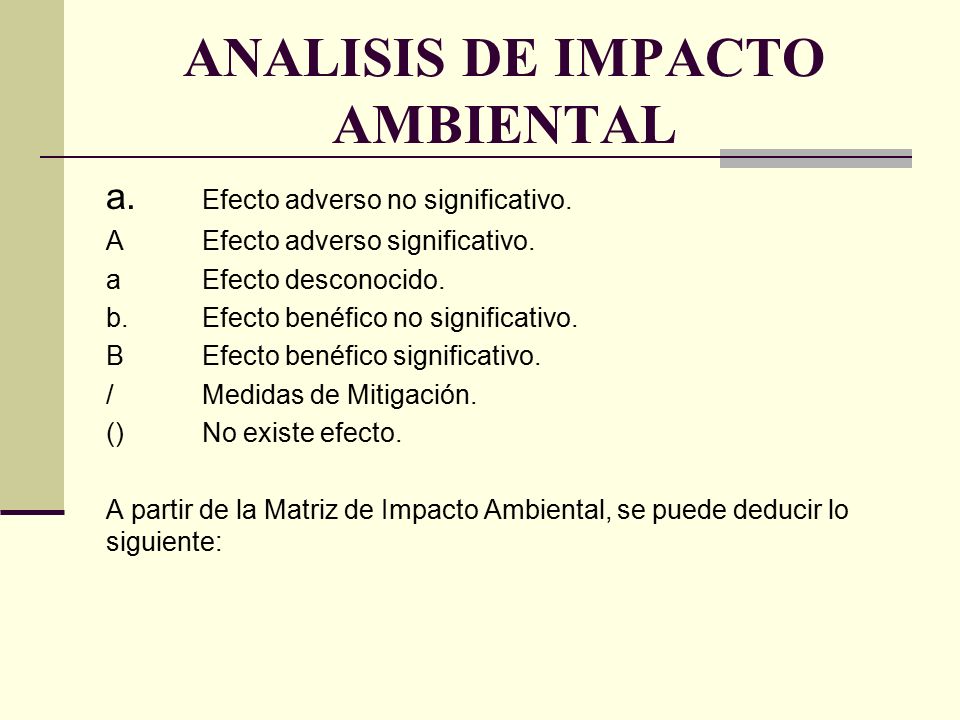 ANALISIS DE IMPACTO AMBIENTAL

a. Efecto adverso no significativo.
A Efecto adverso significativo.
a Efecto desconocido.
b. Efecto benéfico no significativo.
B Efecto benéfico significativo.
/ Medidas de Mitigación.
() No existe efecto.

A partir de la Matriz de Impacto Ambiental, se puede deducir lo siguiente: